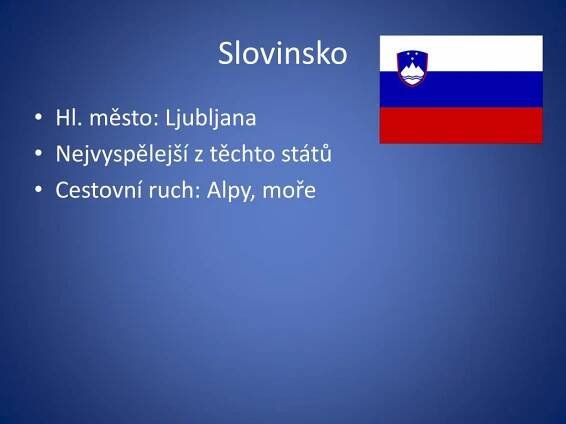 Slovinsko

• Hl. město: Ljubljana
• Nejvyspělejší z těchto států
• Cestovní ruch: Alpy, moře